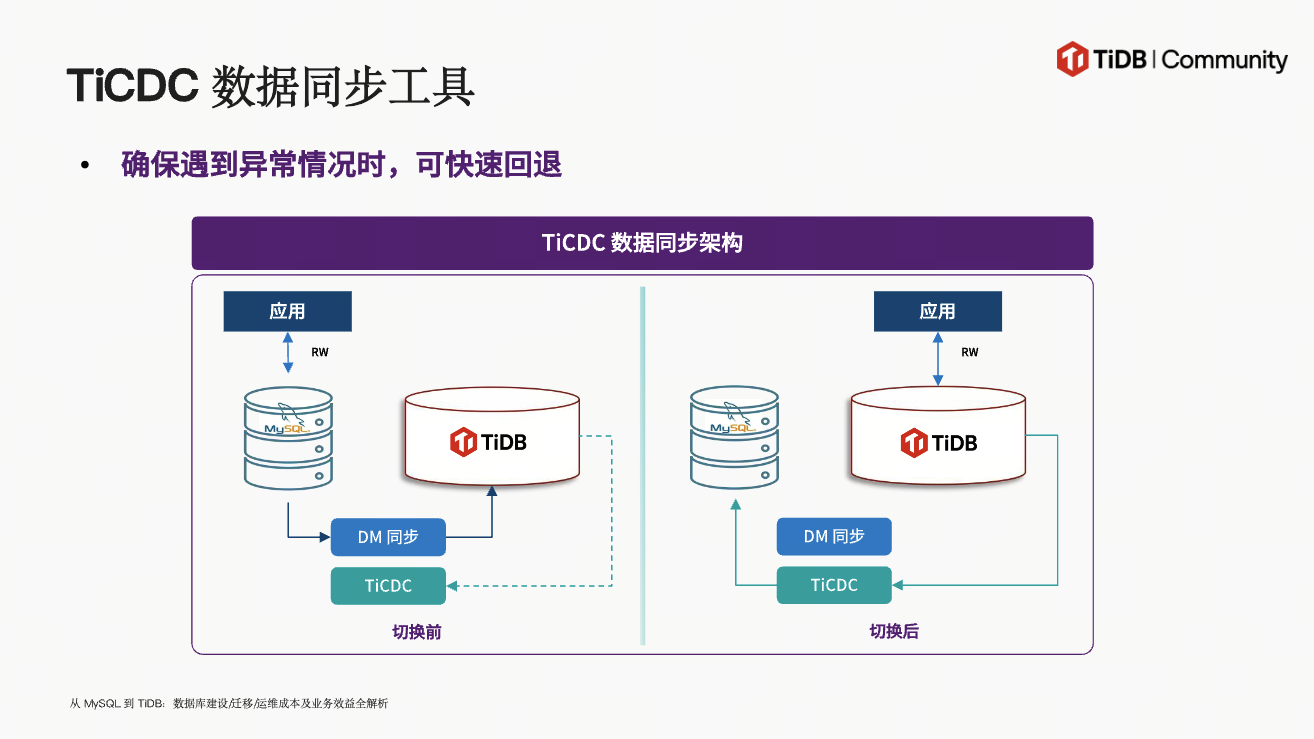 TiCDC 数据同步工具

TiDB | Community

• 确保遇到异常情况时，可快速回退

TiCDC 数据同步架构

应用

RW

MySQL

TiDB

DM 同步

TiCDC

切换前

应用

RW

MySQL

TiDB

DM 同步

TiCDC

切换后

从 MySQL 到 TiDB：数据库建设/迁移/运维成本及业务效益全解析